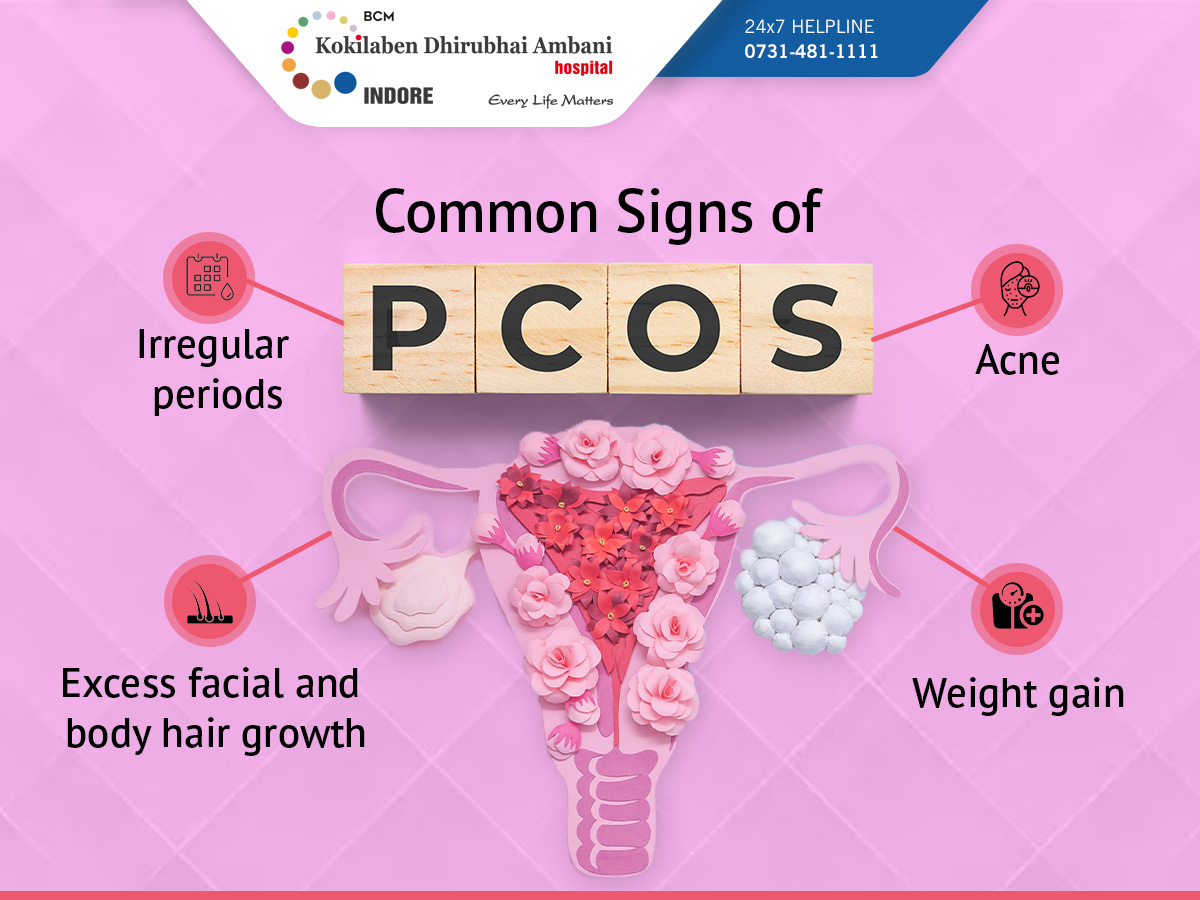 BCM
Kokilaben Dhirubhai Ambani
hospital
INDORE
Every Life Matters

24x7 HELPLINE
0731-481-1111

Common Signs of
PCOS

Irregular periods

Acne

Excess facial and body hair growth

Weight gain